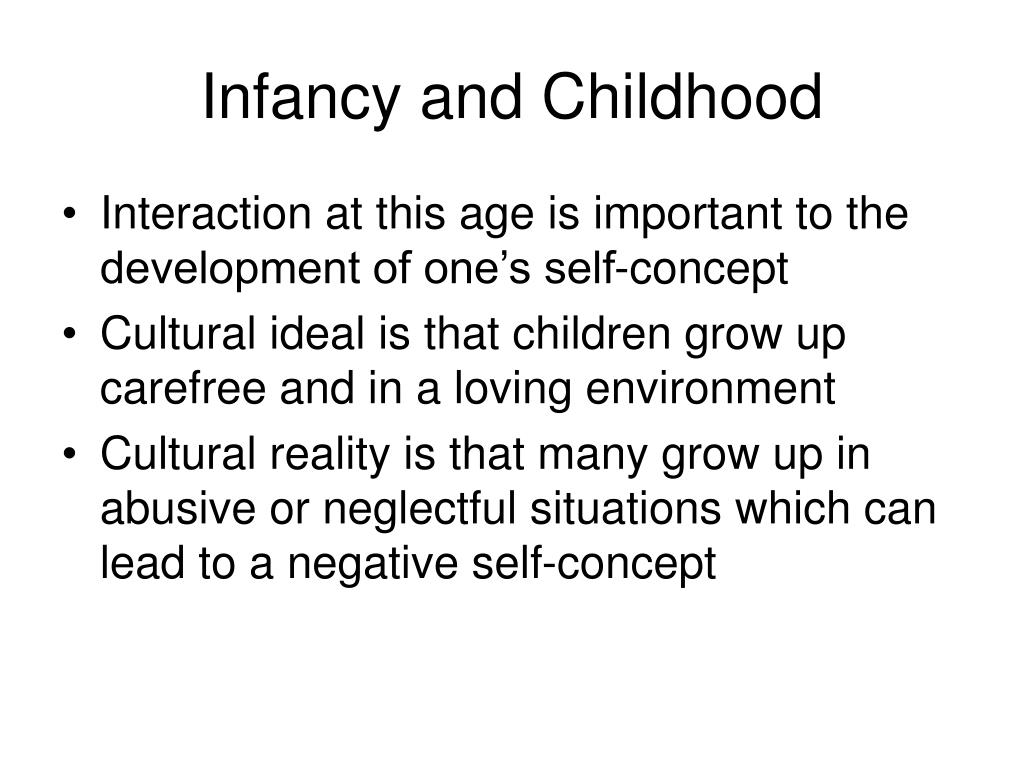 Infancy and Childhood

• Interaction at this age is important to the development of one’s self-concept
• Cultural ideal is that children grow up carefree and in a loving environment
• Cultural reality is that many grow up in abusive or neglectful situations which can lead to a negative self-concept